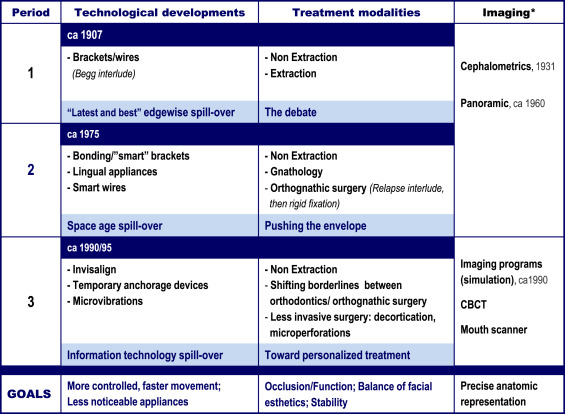 | Period | Technological developments | Treatment modalities | Imaging* |
|---|---|---|---|
| 1 | ca 1907 | | Cephalometrics, 1931 Panoramic, ca 1960 |
| | - Brackets/wires (Begg interlude) | - Non Extraction - Extraction | |
| | "Latest and best" edgewise spill-over | The debate | |
| 2 | ca 1975 | | |
| | - Bonding/"smart" brackets - Lingual appliances - Smart wires | - Non Extraction - Gnathology - Orthognathic surgery (Relapse interlude, then rigid fixation) | |
| | Space age spill-over | Pushing the envelope | |
| 3 | ca 1990/95 | | Imaging programs (simulation), ca1990 CBCT Mouth scanner |
| | - Invisalign - Temporary anchorage devices - Microvibrations | - Non Extraction - Shifting borderlines between orthodontics/ orthognathic surgery - Less invasive surgery: decortication, microperforations | |
| | Information technology spill-over | Toward personalized treatment | |
| GOALS | More controlled, faster movement; Less noticeable appliances | Occlusion/Function; Balance of facial esthetics; Stability | Precise anatomic representation |